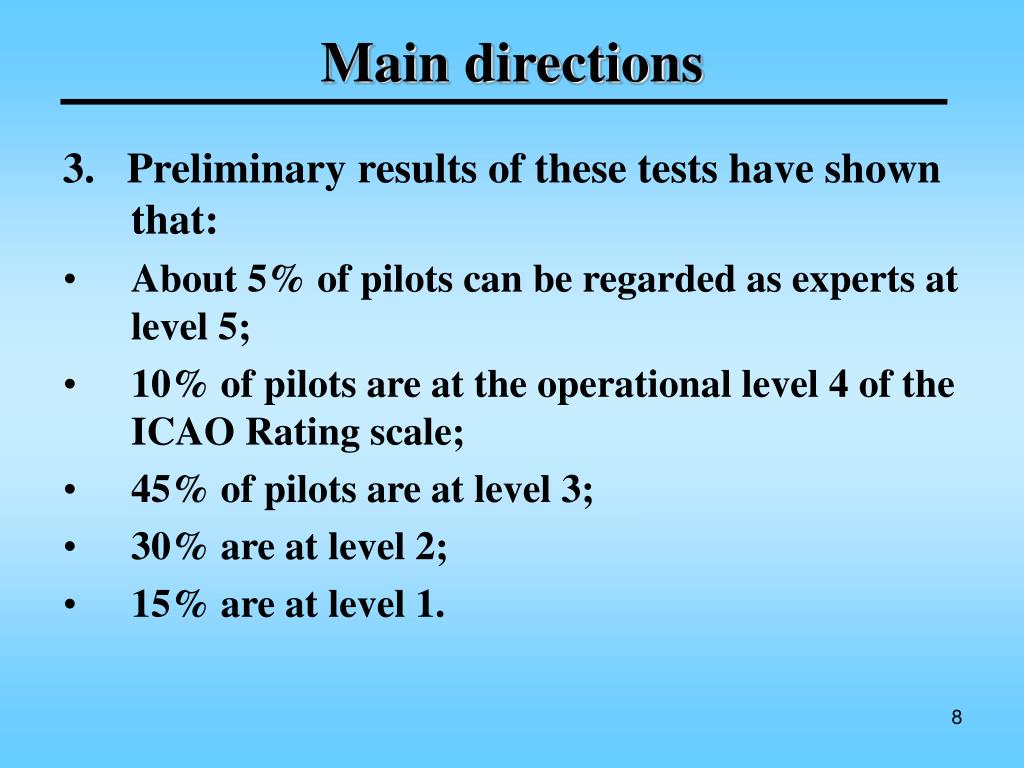 Main directions

3. Preliminary results of these tests have shown that:

• About 5% of pilots can be regarded as experts at level 5;

• 10% of pilots are at the operational level 4 of the ICAO Rating scale;

• 45% of pilots are at level 3;

• 30% are at level 2;

• 15% are at level 1.

8